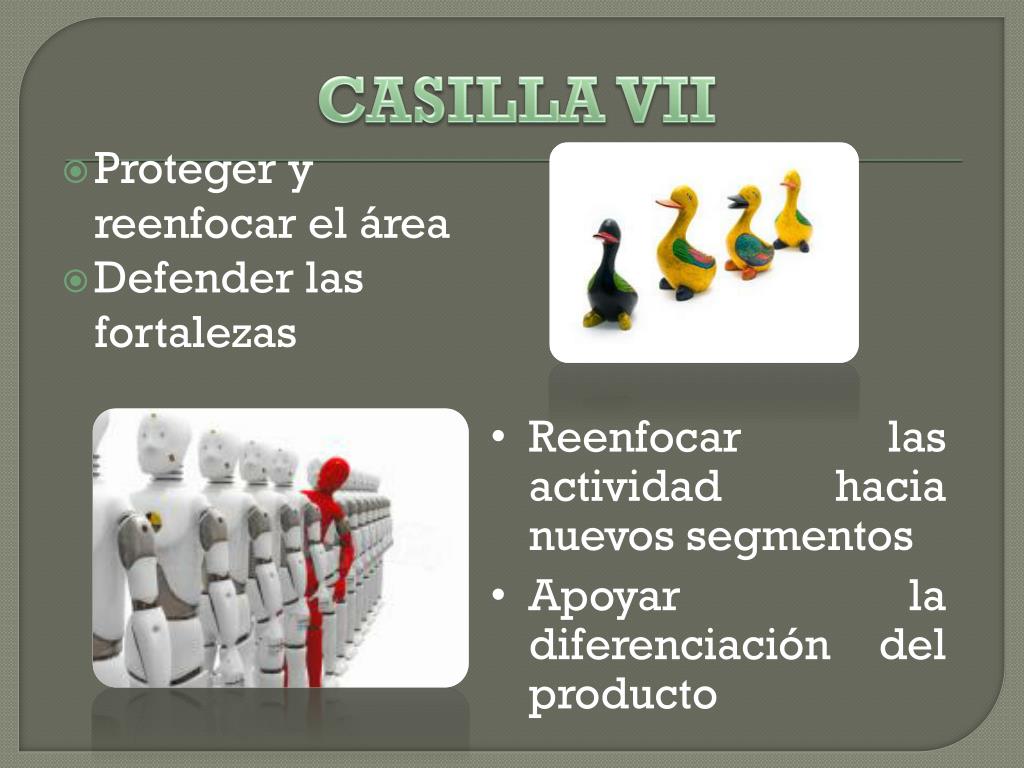 CASILLA VII

Proteger y reenfocar el área
Defender las fortalezas

• Reenfocar las actividad hacia nuevos segmentos
• Apoyar la diferenciación del producto